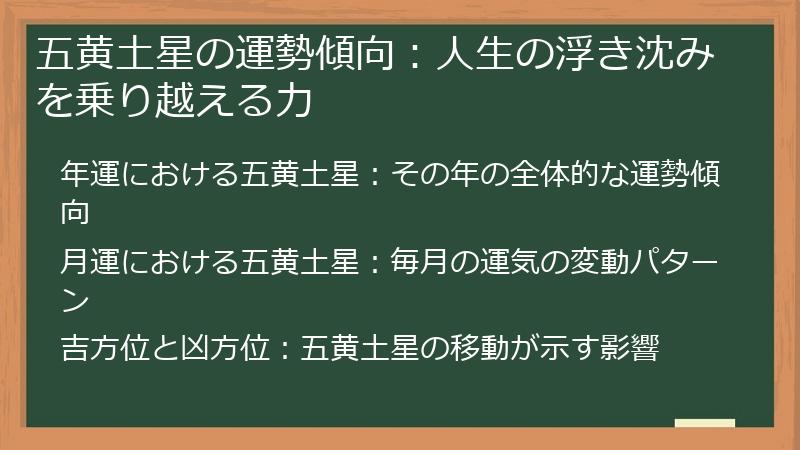 五黄土星の運勢傾向：人生の浮き沈みを乗り越える力

年運における五黄土星：その年の全体的な運勢傾向

月運における五黄土星：毎月の運気の変動パターン

吉方位と凶方位：五黄土星の移動が示す影響